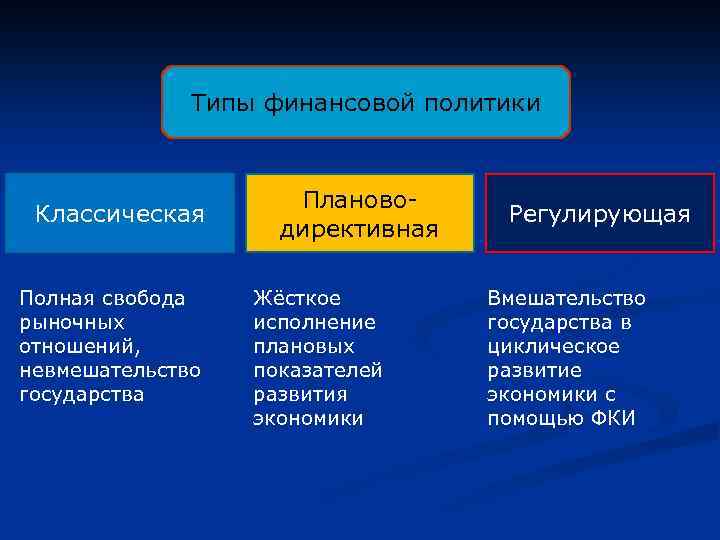 Типы финансовой политики

Классическая

Планово-директивная

Регулирующая

Полная свобода рыночных отношений, невмешательство государства

Жёсткое исполнение плановых показателей развития экономики

Вмешательство государства в циклическое развитие экономики с помощью ФКИ